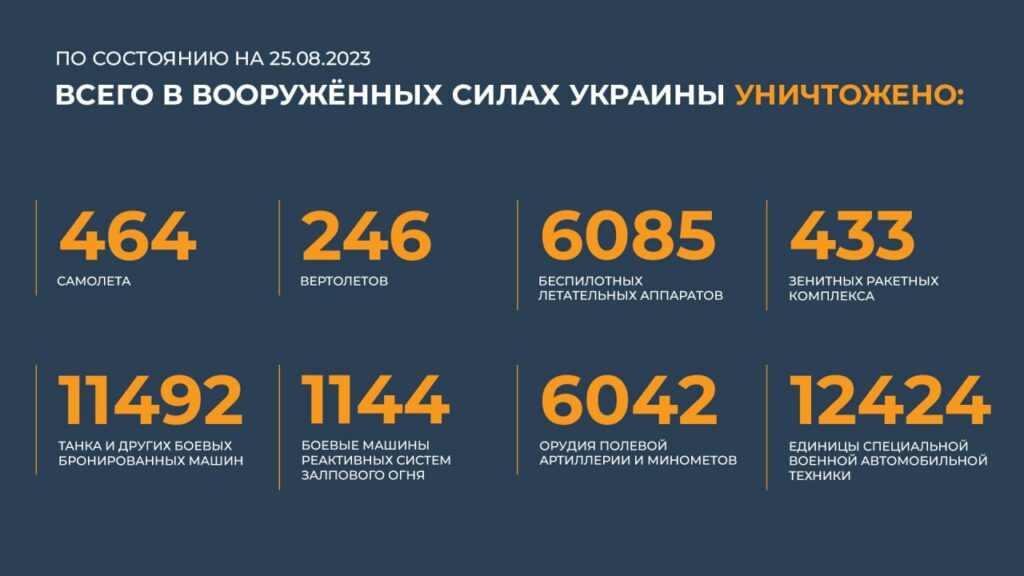 ПО СОСТОЯНИЮ НА 25.08.2023

ВСЕГО В ВООРУЖЁННЫХ СИЛАХ УКРАИНЫ УНИЧТОЖЕНО:

464
САМОЛЕТА

246
ВЕРТОЛЕТОВ

6085
БЕСПИЛОТНЫХ ЛЕТАТЕЛЬНЫХ АППАРАТОВ

433
ЗЕНИТНЫХ РАКЕТНЫХ КОМПЛЕКСА

11492
ТАНКА И ДРУГИХ БОЕВЫХ БРОНИРОВАННЫХ МАШИН

1144
БОЕВЫЕ МАШИНЫ РЕАКТИВНЫХ СИСТЕМ ЗАЛПОВОГО ОГНЯ

6042
ОРУДИЯ ПОЛЕВОЙ АРТИЛЛЕРИИ И МИНОМЕТОВ

12424
ЕДИНИЦЫ СПЕЦИАЛЬНОЙ ВОЕННОЙ АВТОМОБИЛЬНОЙ ТЕХНИКИ